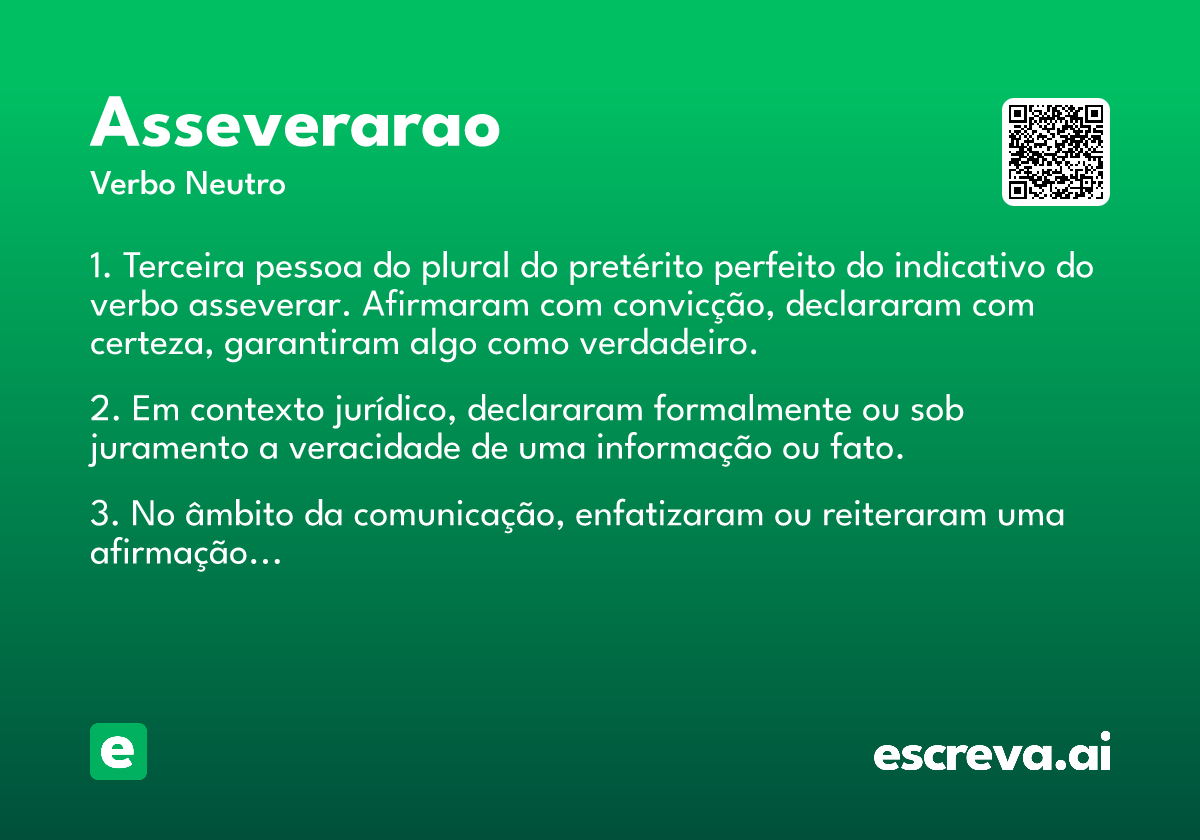 Asseverarao

Verbo Neutro

1. Terceira pessoa do plural do pretérito perfeito do indicativo do verbo asseverar. Afirmaram com convicção, declararam com certeza, garantiram algo como verdadeiro.

2. Em contexto jurídico, declararam formalmente ou sob juramento a veracidade de uma informação ou fato.

3. No âmbito da comunicação, enfatizaram ou reiteraram uma afirmação...

e

escreva.ai